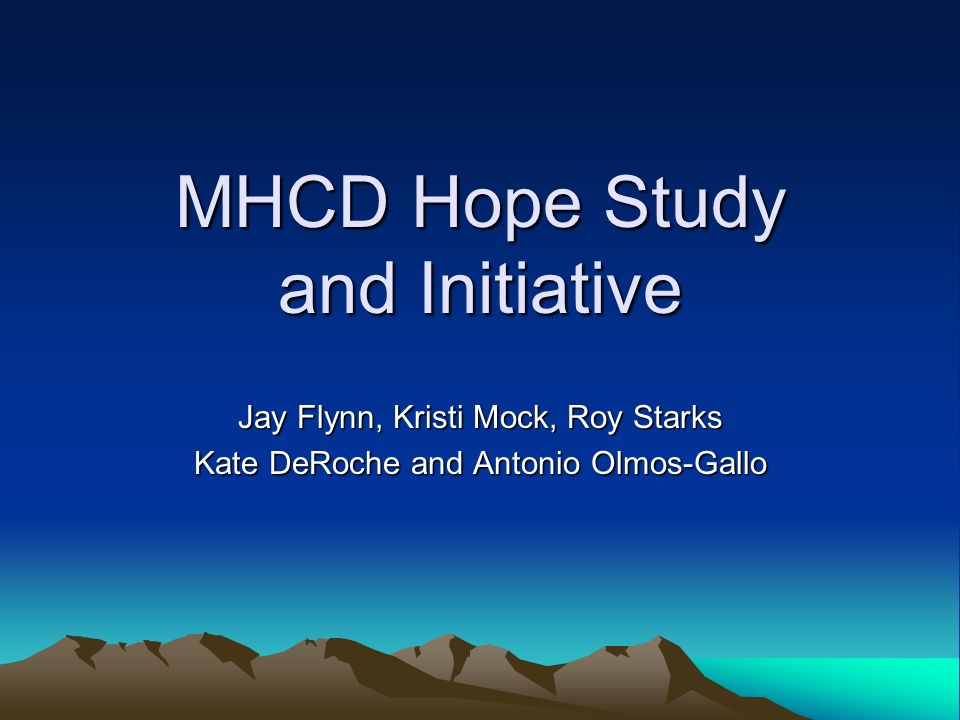 MHCD Hope Study and Initiative

Jay Flynn, Kristi Mock, Roy Starks
Kate DeRoche and Antonio Olmos-Gallo